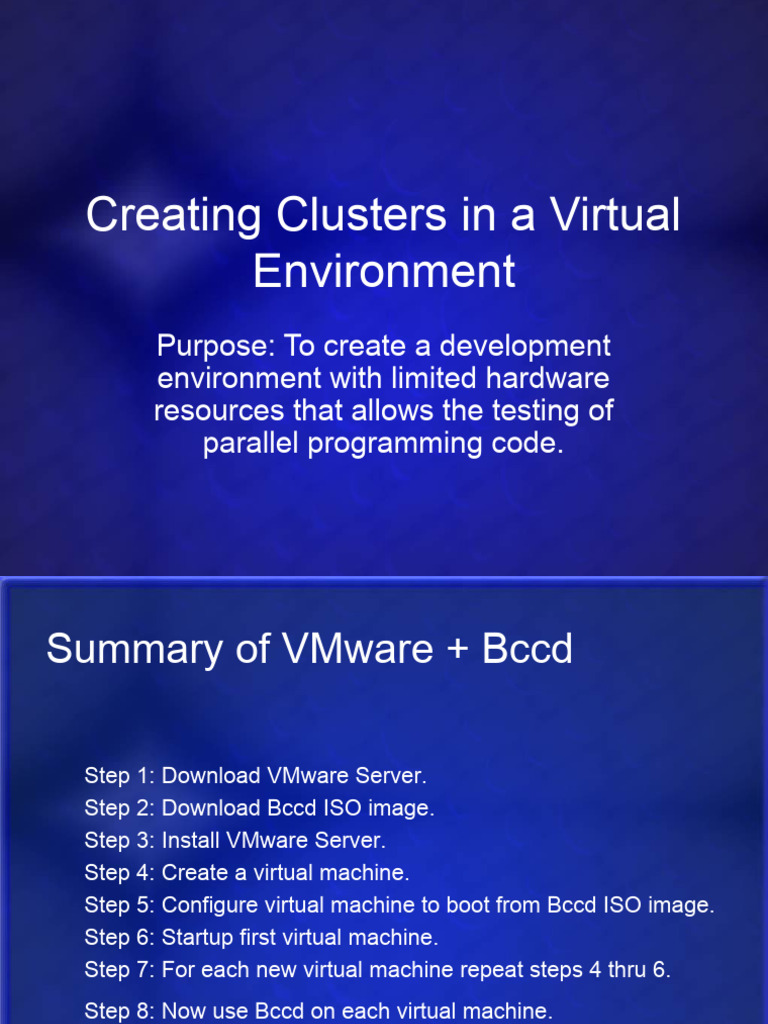 Creating Clusters in a Virtual Environment

Purpose: To create a development environment with limited hardware resources that allows the testing of parallel programming code.

Summary of VMware + Bccd

Step 1: Download VMware Server.
Step 2: Download Bccd ISO image.
Step 3: Install VMware Server.
Step 4: Create a virtual machine.
Step 5: Configure virtual machine to boot from Bccd ISO image.
Step 6: Startup first virtual machine.
Step 7: For each new virtual machine repeat steps 4 thru 6.
Step 8: Now use Bccd on each virtual machine.